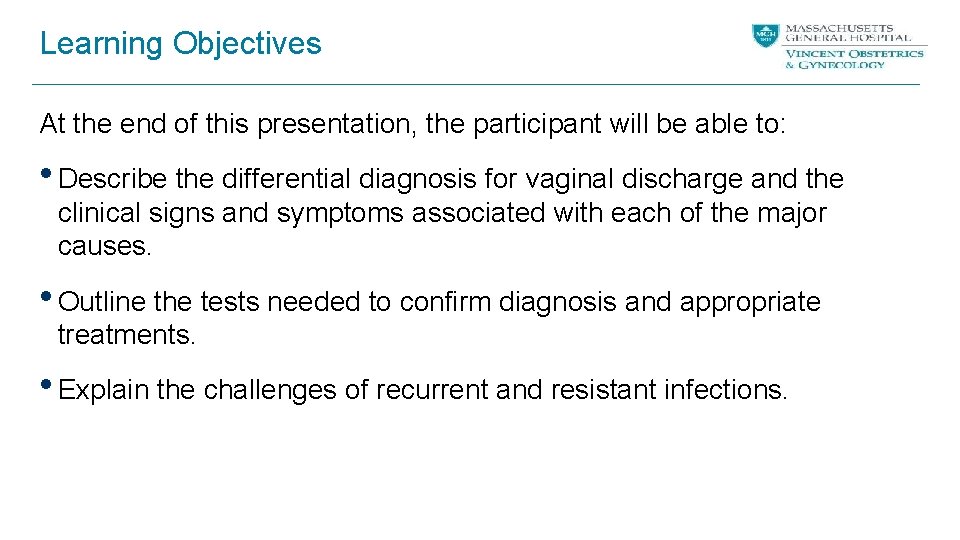 Learning Objectives

MGH 1811 MASSACHUSETTS GENERAL HOSPITAL
VINCENT OBSTETRICS & GYNECOLOGY

At the end of this presentation, the participant will be able to:

• Describe the differential diagnosis for vaginal discharge and the clinical signs and symptoms associated with each of the major causes.

• Outline the tests needed to confirm diagnosis and appropriate treatments.

• Explain the challenges of recurrent and resistant infections.